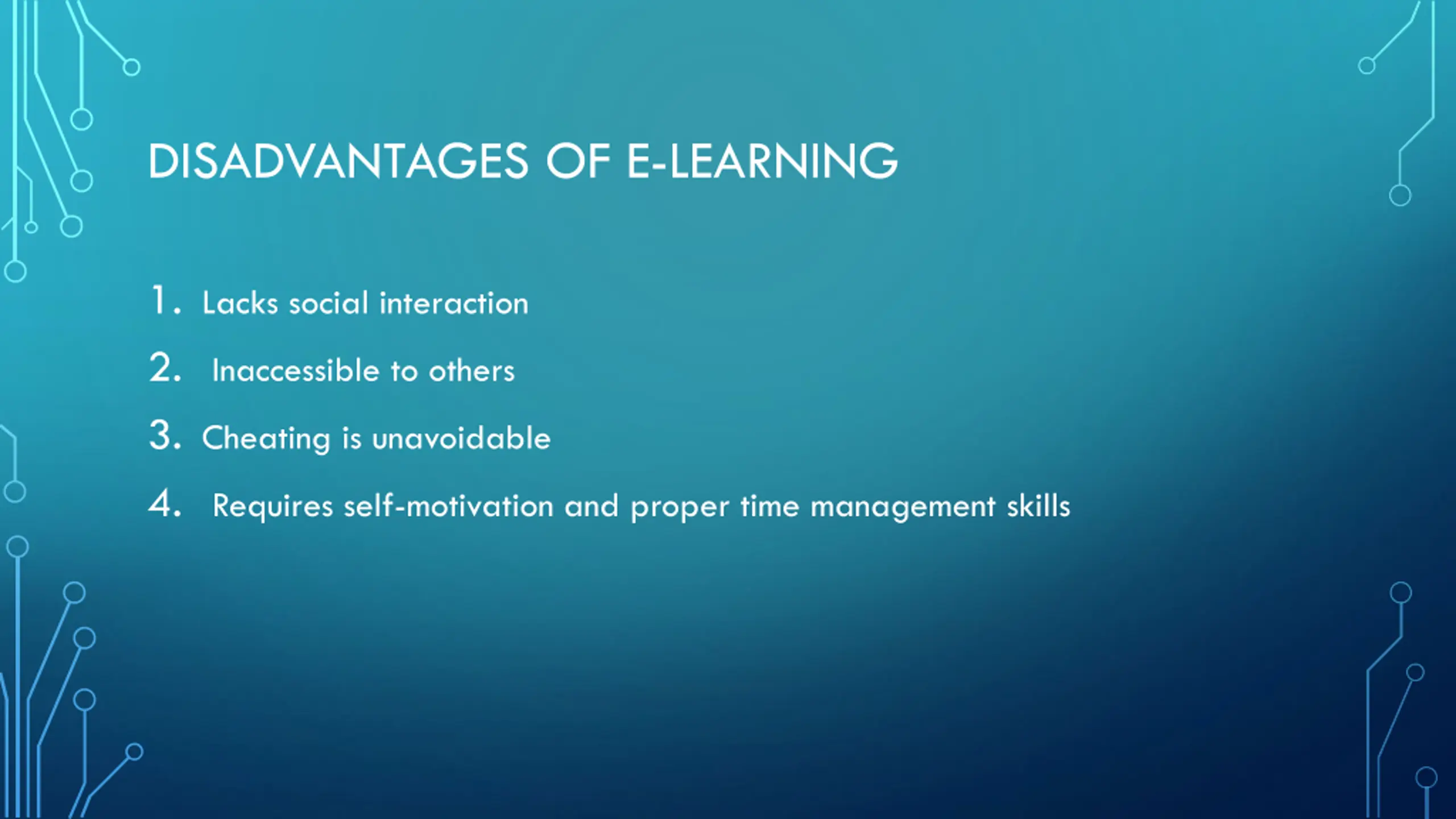 DISADVANTAGES OF E-LEARNING

1. Lacks social interaction
2. Inaccessible to others
3. Cheating is unavoidable
4. Requires self-motivation and proper time management skills